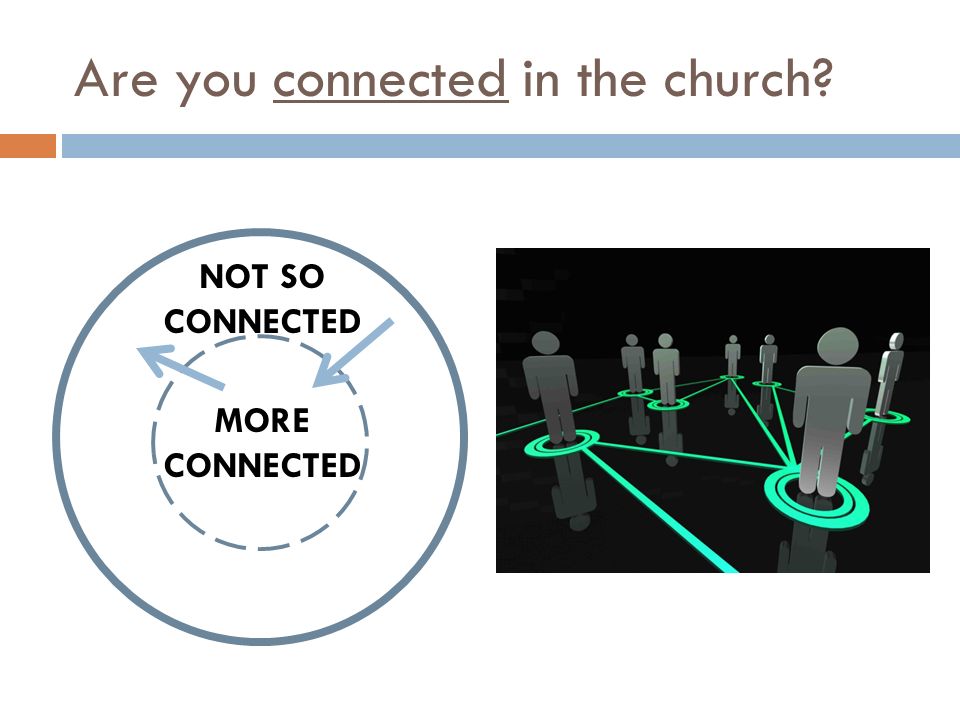 Are you connected in the church?

NOT SO CONNECTED

MORE CONNECTED